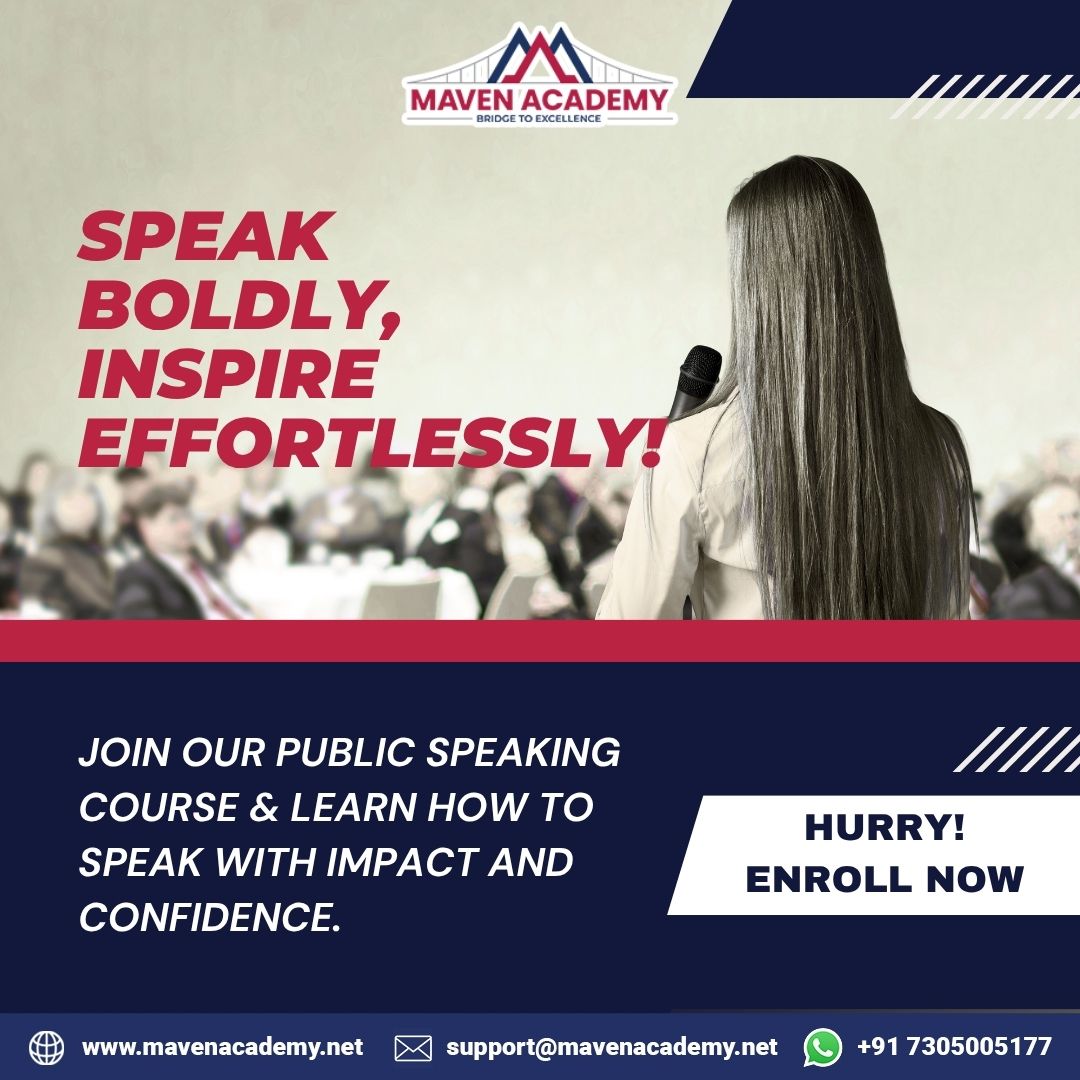 MAVEN ACADEMY
BRIDGE TO EXCELLENCE

SPEAK BOLDLY, INSPIRE EFFORTLESSLY!

JOIN OUR PUBLIC SPEAKING COURSE & LEARN HOW TO SPEAK WITH IMPACT AND CONFIDENCE.

HURRY! ENROLL NOW

www.mavenacademy.net support@mavenacademy.net +91 7305005177